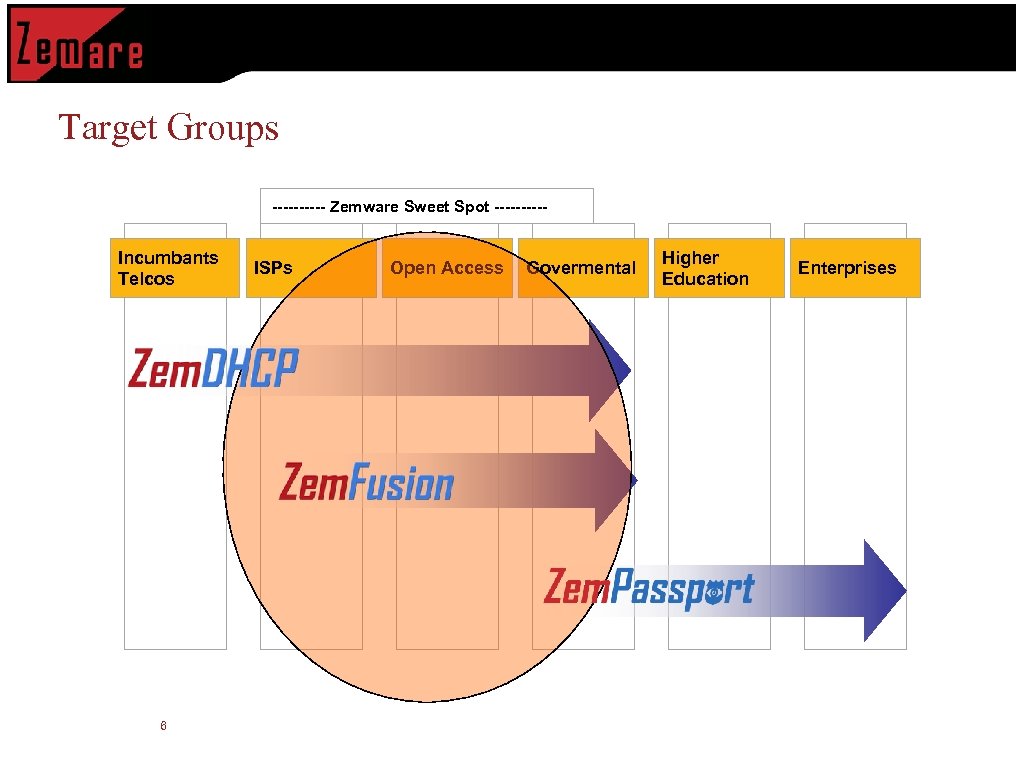 Zemware

Target Groups

---------- Zemware Sweet Spot ----------

Incumbants Telcos

ISPs

Open Access

Govermental

Higher Education

Enterprises

ZemDHCP

ZemFusion

ZemPassport

6